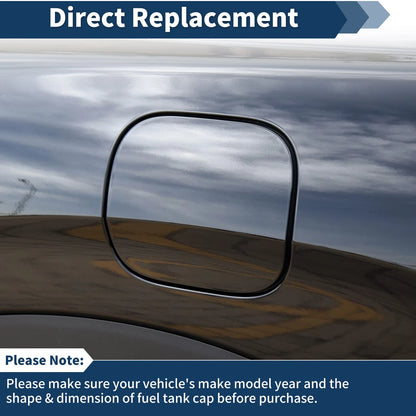 Direct Replacement

Please Note:

Please make sure your vehicle's make model year and the shape & dimension of fuel tank cap before purchase.